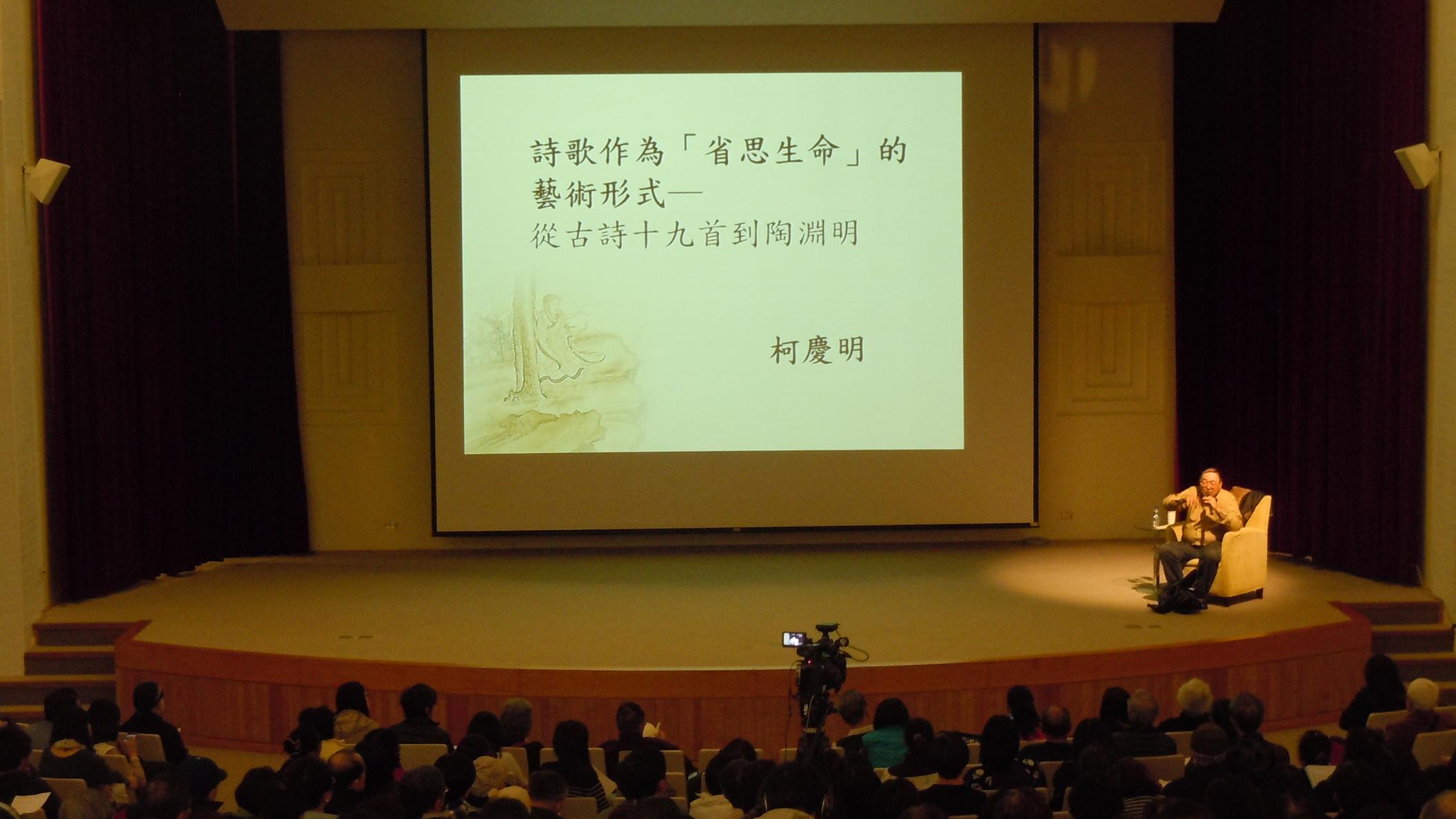 詩歌作為「省思生命」的藝術形式—
從古詩十九首到陶淵明

柯慶明